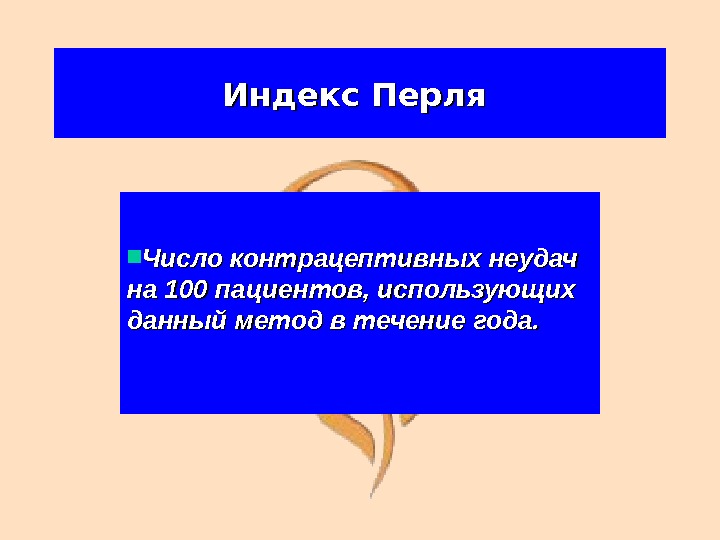 Индекс Перля

Число контрацептивных неудач на 100 пациентов, использующих данный метод в течение года.